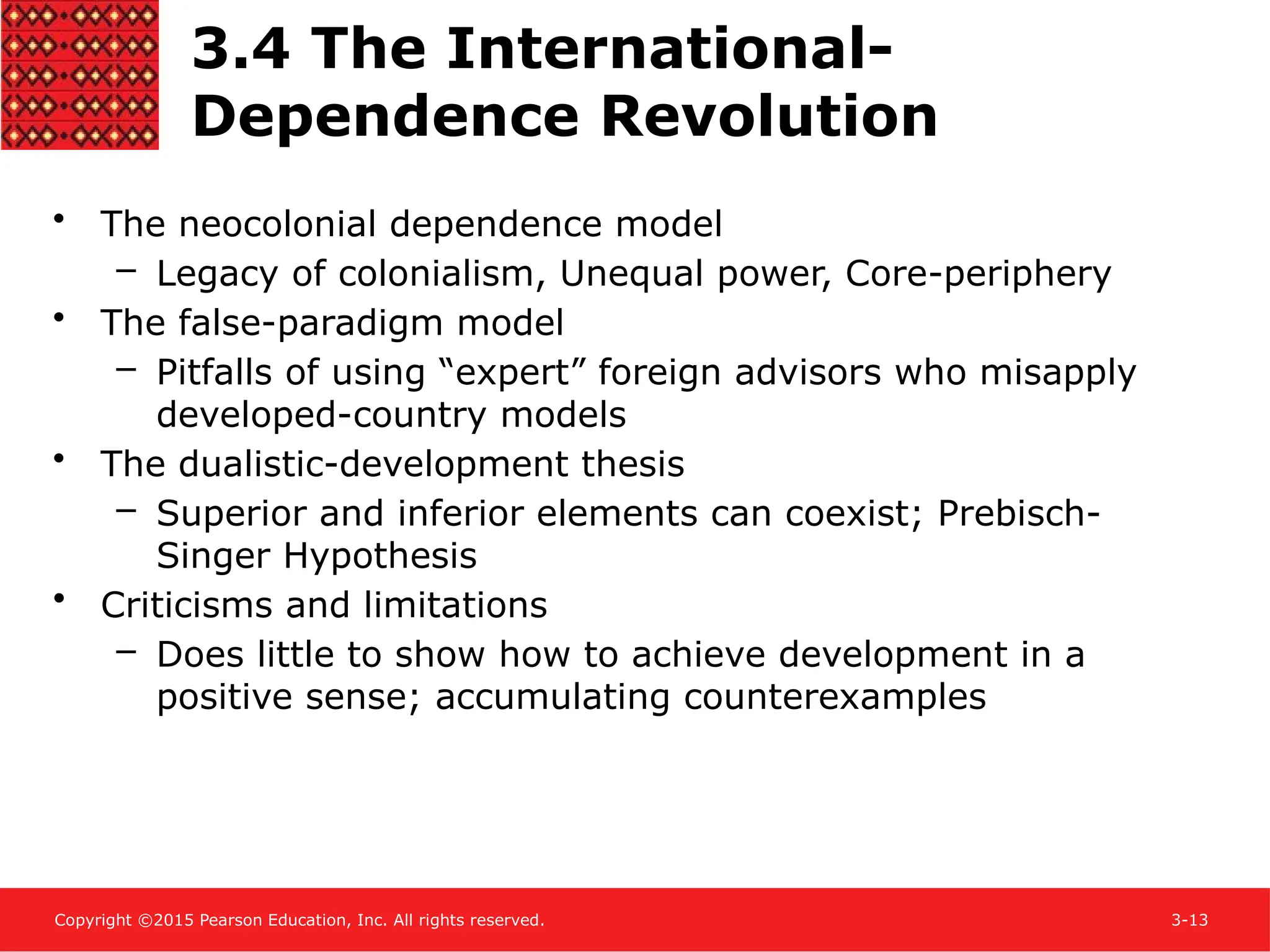 3.4 The International-Dependence Revolution

• The neocolonial dependence model
  – Legacy of colonialism, Unequal power, Core-periphery
• The false-paradigm model
  – Pitfalls of using “expert” foreign advisors who misapply developed-country models
• The dualistic-development thesis
  – Superior and inferior elements can coexist; Prebisch-Singer Hypothesis
• Criticisms and limitations
  – Does little to show how to achieve development in a positive sense; accumulating counterexamples

Copyright ©2015 Pearson Education, Inc. All rights reserved.

3-13